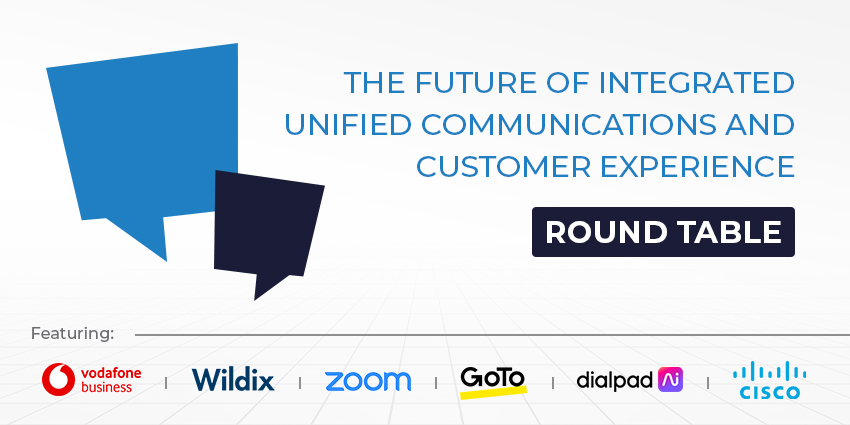 THE FUTURE OF INTEGRATED UNIFIED COMMUNICATIONS AND CUSTOMER EXPERIENCE

ROUND TABLE

Featuring:

vodafone business | Wildix | zoom | GoTo | dialpad Ai | CISCO